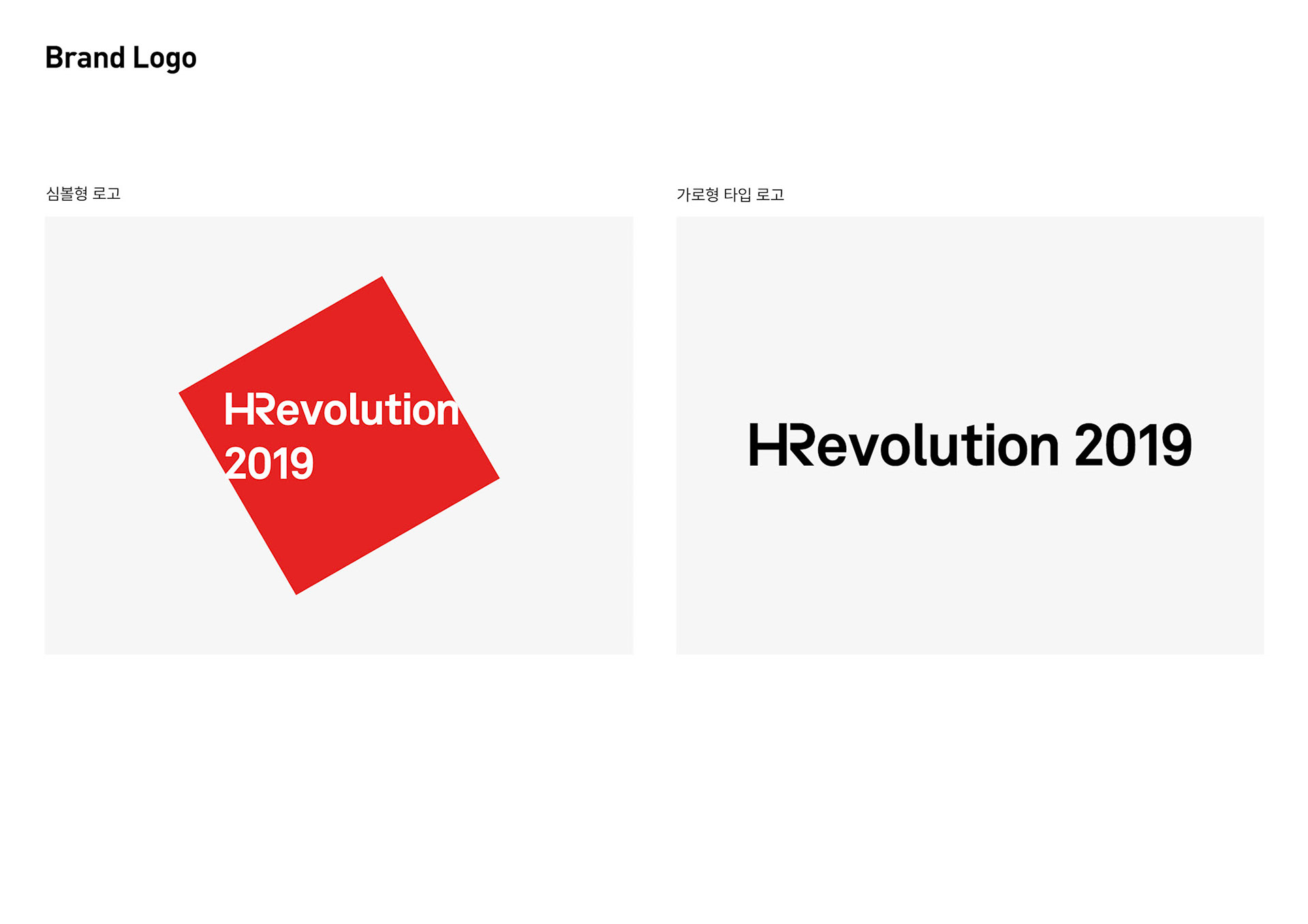 Brand Logo

심볼형 로고

HRevolution 2019

가로형 타입 로고

HRevolution 2019